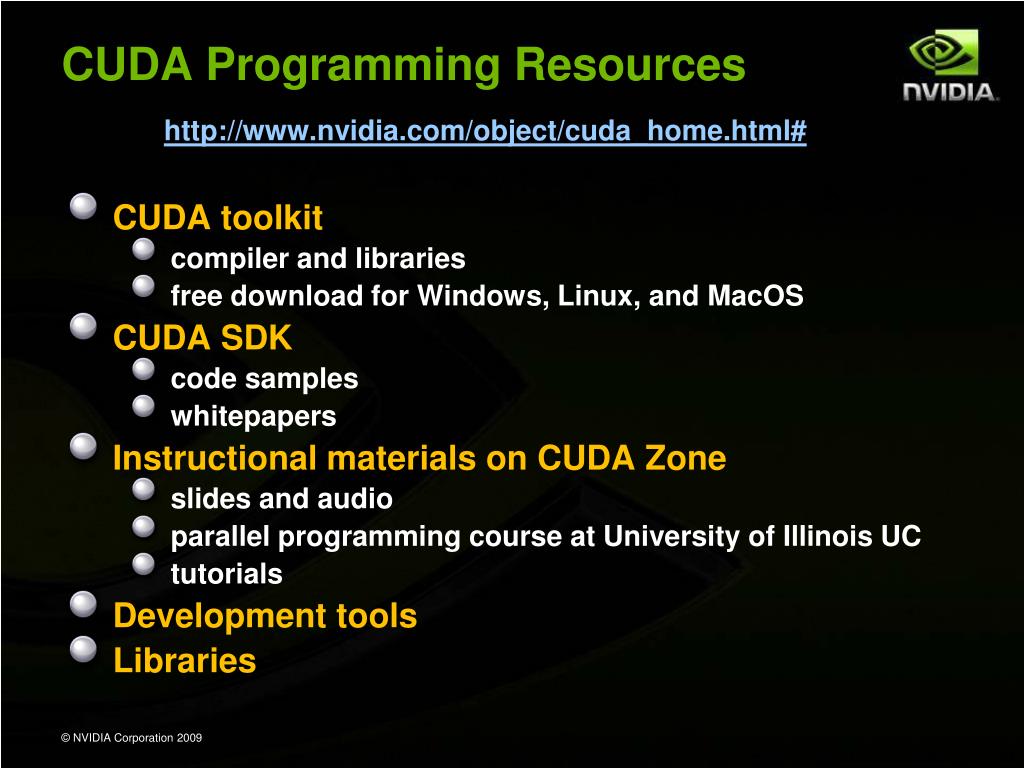 CUDA Programming Resources

NVIDIA.

http://www.nvidia.com/object/cuda_home.html#

CUDA toolkit
compiler and libraries
free download for Windows, Linux, and MacOS
CUDA SDK
code samples
whitepapers
Instructional materials on CUDA Zone
slides and audio
parallel programming course at University of Illinois UC
tutorials
Development tools
Libraries

© NVIDIA Corporation 2009